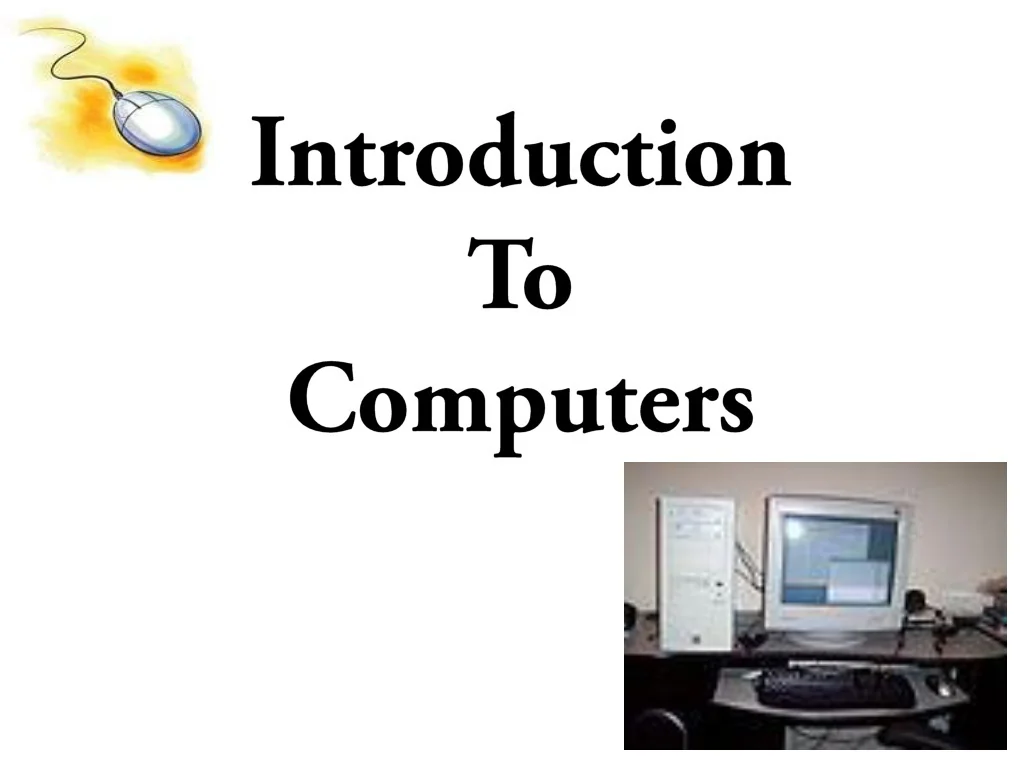 Introduction
To
Computers